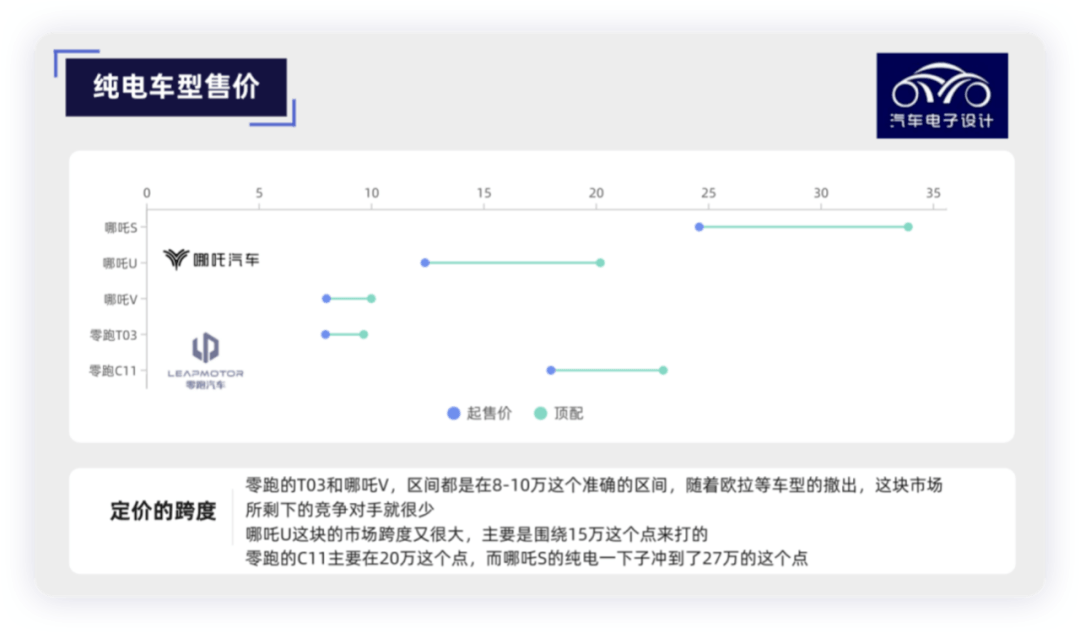 纯电车型售价

汽车电子设计

0 5 10 15 20 25 30 35

哪吒S
哪吒U
哪吒V
零跑T03
零跑C11

哪吒汽车

LEAPMOTOR
零跑汽车

起售价 顶配

定价的跨度

零跑的T03和哪吒V，区间都是在8-10万这个准确的区间，随着欧拉等车型的撤出，这块市场所剩下的竞争对手就很少
哪吒U这块的市场跨度又很大，主要是围绕15万这个点来打的
零跑的C11主要在20万这个点，而哪吒S的纯电一下子冲到了27万的这个点